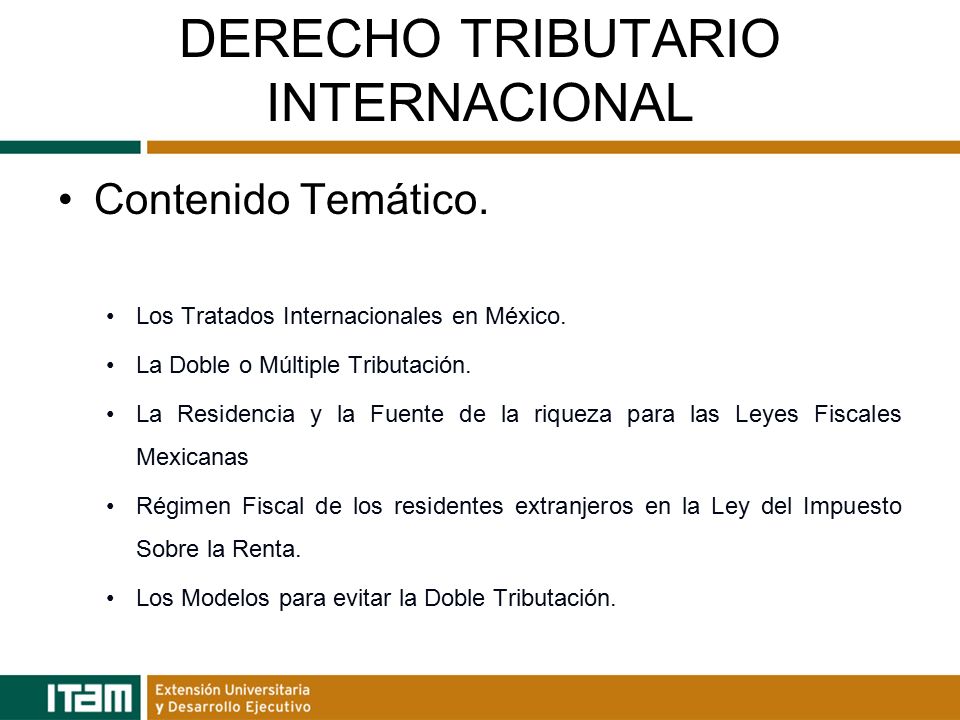 DERECHO TRIBUTARIO INTERNACIONAL

• Contenido Temático.

• Los Tratados Internacionales en México.

• La Doble o Múltiple Tributación.

• La Residencia y la Fuente de la riqueza para las Leyes Fiscales Mexicanas

• Régimen Fiscal de los residentes extranjeros en la Ley del Impuesto Sobre la Renta.

• Los Modelos para evitar la Doble Tributación.

ITAM Extensión Universitaria y Desarrollo Ejecutivo